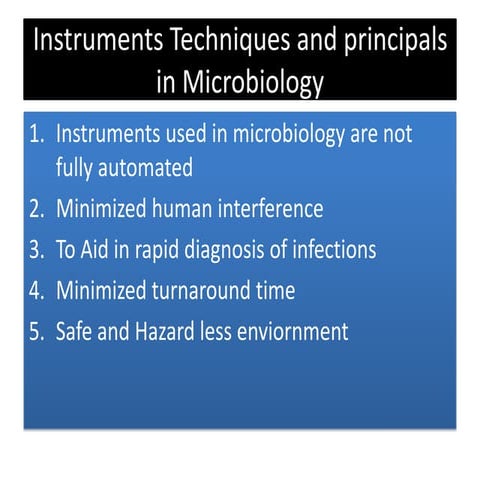 Instruments Techniques and principals in Microbiology

1. Instruments used in microbiology are not fully automated
2. Minimized human interference
3. To Aid in rapid diagnosis of infections
4. Minimized turnaround time
5. Safe and Hazard less enviornment